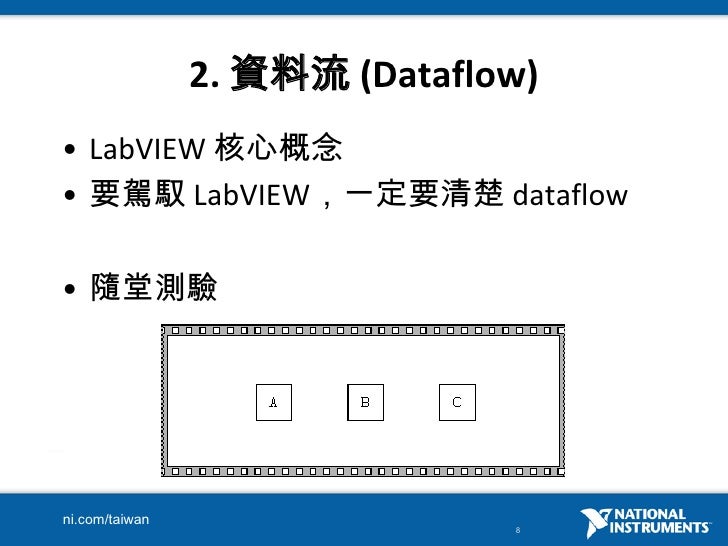 2. 資料流 (Dataflow)

• LabVIEW 核心概念
• 要駕馭 LabVIEW，一定要清楚 dataflow

• 隨堂測驗

A

B

C

ni.com/taiwan

8

NATIONAL INSTRUMENTS